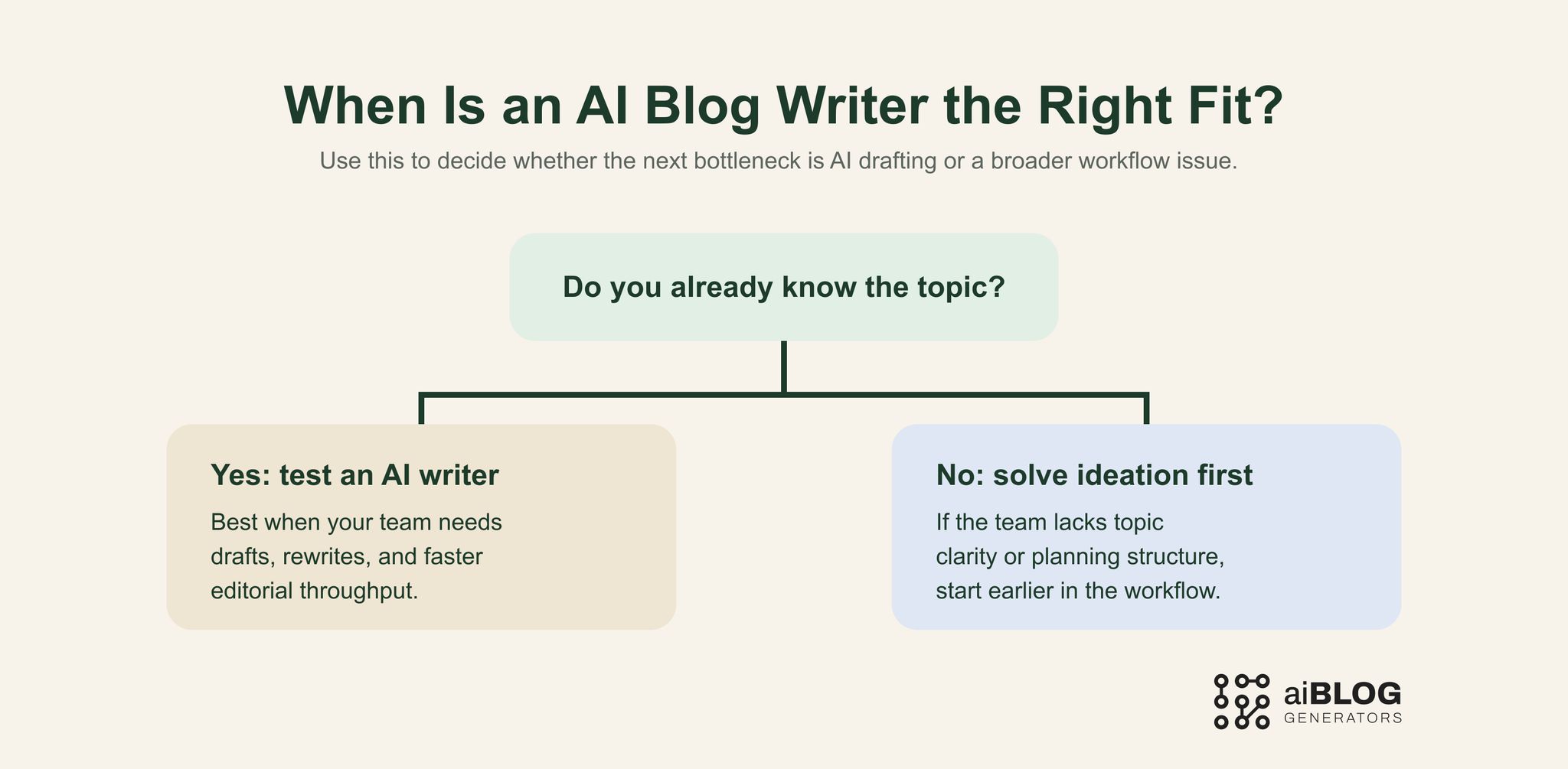 When Is an AI Blog Writer the Right Fit?

Use this to decide whether the next bottleneck is AI drafting or a broader workflow issue.

Do you already know the topic?

Yes: test an AI writer

Best when your team needs drafts, rewrites, and faster editorial throughput.

No: solve ideation first

If the team lacks topic clarity or planning structure, start earlier in the workflow.

aiBLOG
GENERATORS